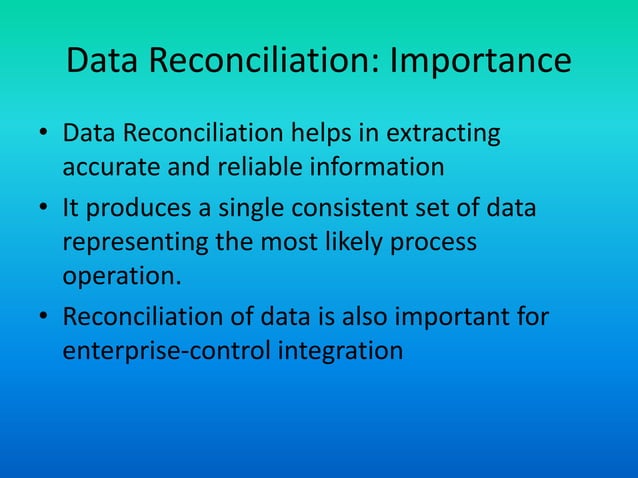 Data Reconciliation: Importance

• Data Reconciliation helps in extracting accurate and reliable information

• It produces a single consistent set of data representing the most likely process operation.

• Reconciliation of data is also important for enterprise-control integration